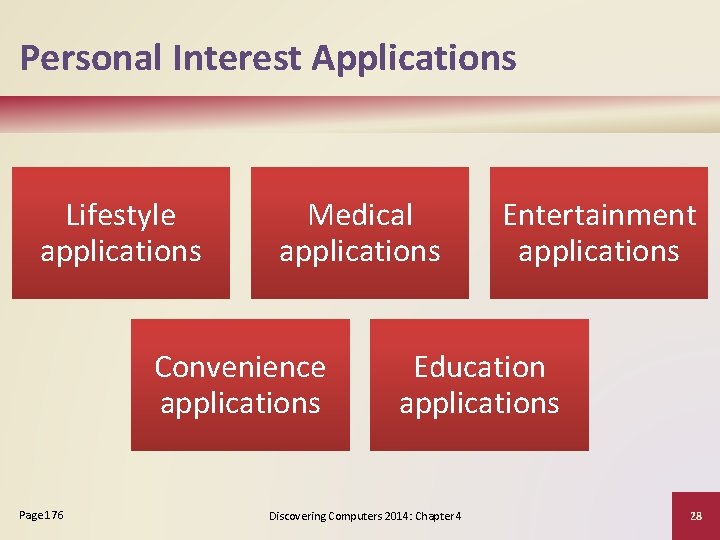 Personal Interest Applications

Lifestyle applications

Medical applications

Entertainment applications

Convenience applications

Education applications

Page 176

Discovering Computers 2014: Chapter 4

28